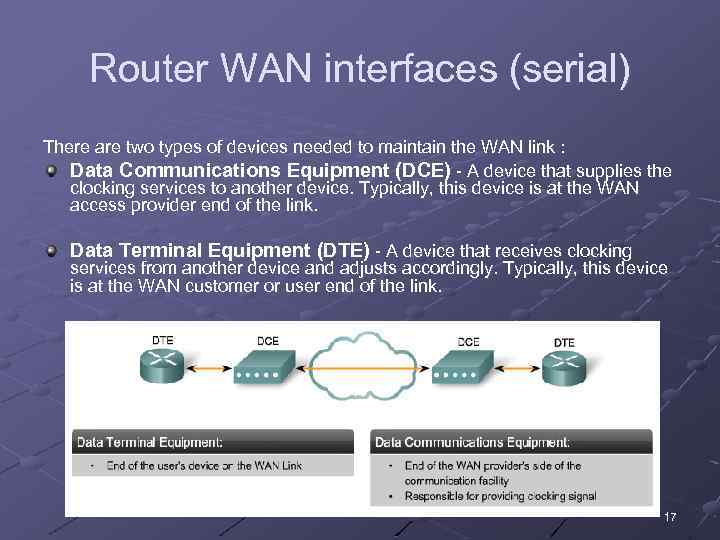 Router WAN interfaces (serial)

There are two types of devices needed to maintain the WAN link :

Data Communications Equipment (DCE) - A device that supplies the clocking services to another device. Typically, this device is at the WAN access provider end of the link.

Data Terminal Equipment (DTE) - A device that receives clocking services from another device and adjusts accordingly. Typically, this device is at the WAN customer or user end of the link.

DTE

DCE

DCE

DTE

Data Terminal Equipment:

- End of the user's device on the WAN Link

Data Communications Equipment:

- End of the WAN provider's side of the communication facility
- Responsible for providing clocking signal

17